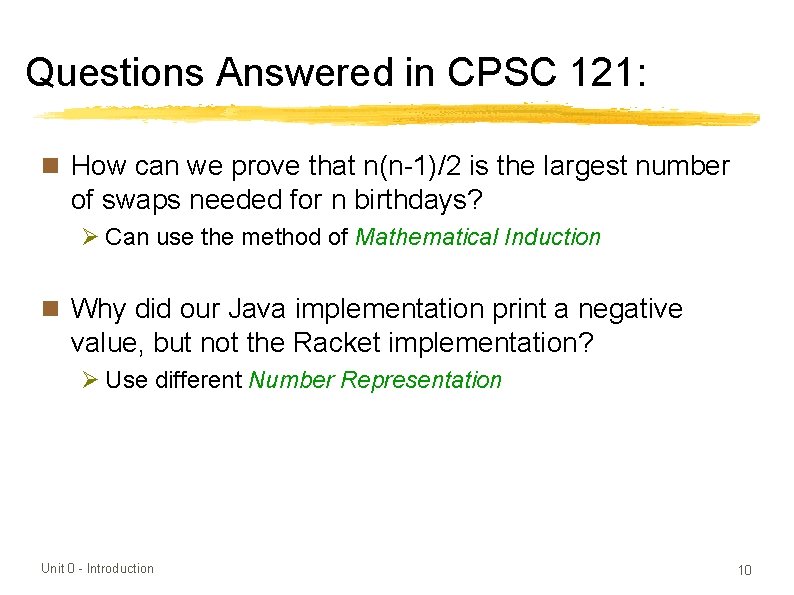 Questions Answered in CPSC 121:

How can we prove that n(n-1)/2 is the largest number of swaps needed for n birthdays?

Can use the method of Mathematical Induction

Why did our Java implementation print a negative value, but not the Racket implementation?

Use different Number Representation

Unit 0 - Introduction

10